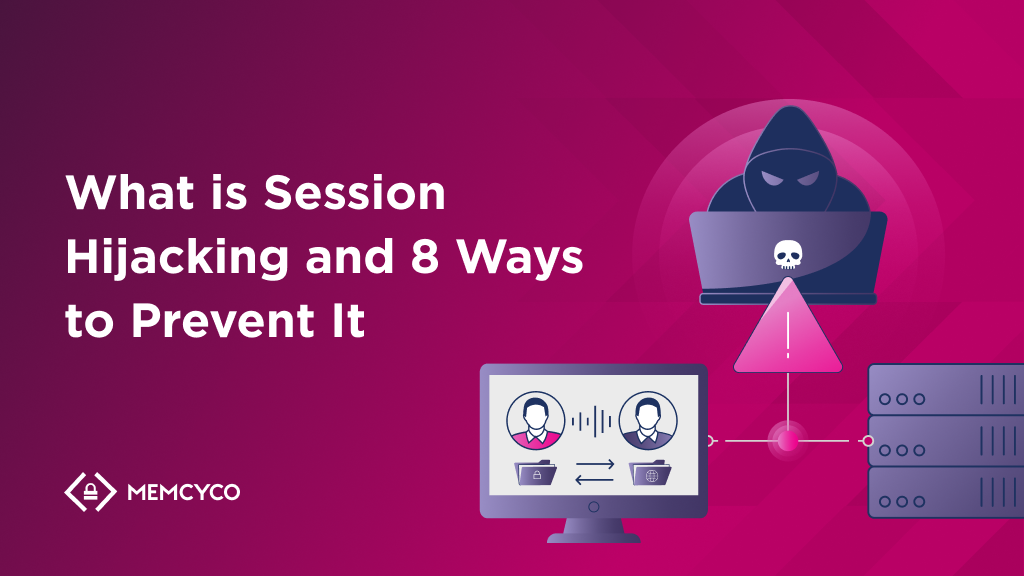 What is Session Hijacking and 8 Ways to Prevent It

MEMCYCO